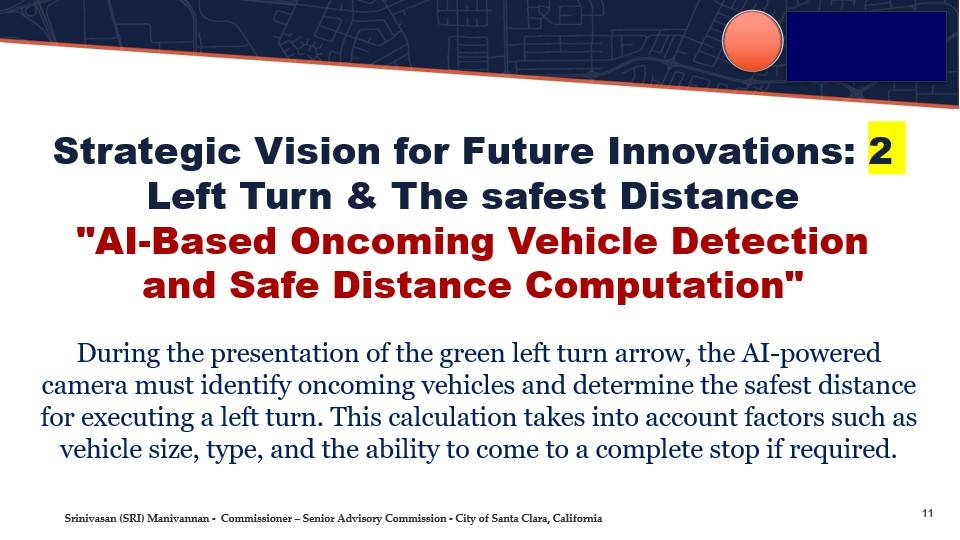 Strategic Vision for Future Innovations: 2
Left Turn & The safest Distance
"AI-Based Oncoming Vehicle Detection and Safe Distance Computation"

During the presentation of the green left turn arrow, the AI-powered camera must identify oncoming vehicles and determine the safest distance for executing a left turn. This calculation takes into account factors such as vehicle size, type, and the ability to come to a complete stop if required.

Srinivasan (SRI) Manivannan - Commissioner – Senior Advisory Commission - City of Santa Clara, California

11